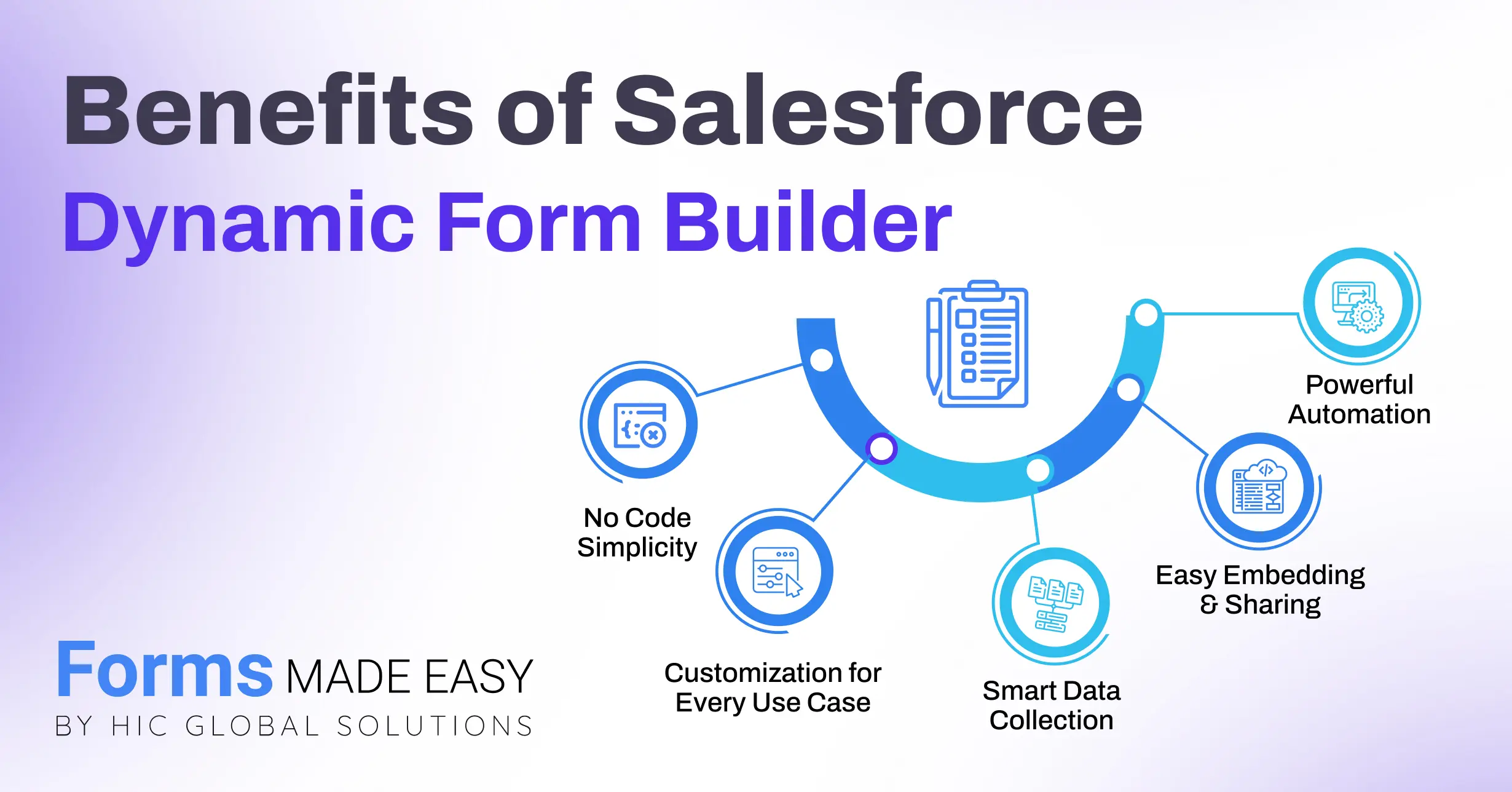 Benefits of Salesforce
Dynamic Form Builder

No Code Simplicity

Customization for Every Use Case

Smart Data Collection

Easy Embedding & Sharing

Powerful Automation

Forms MADE EASY
BY HIC GLOBAL SOLUTIONS